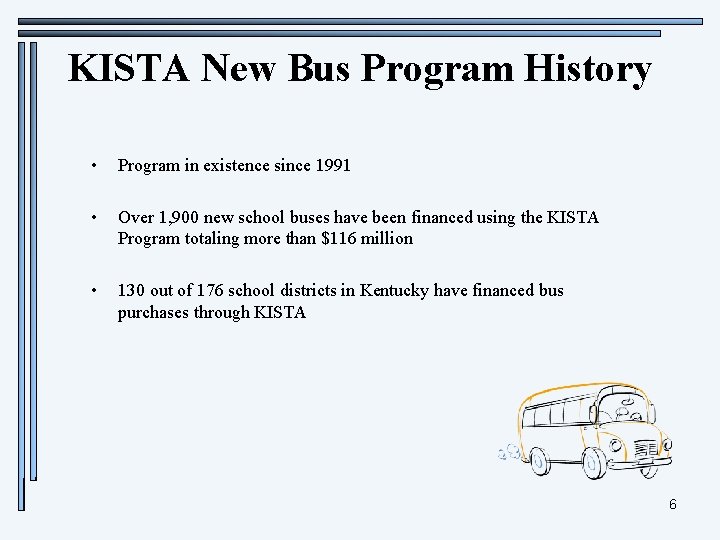 KISTA New Bus Program History

• Program in existence since 1991

• Over 1,900 new school buses have been financed using the KISTA Program totaling more than \$116 million

• 130 out of 176 school districts in Kentucky have financed bus purchases through KISTA

6